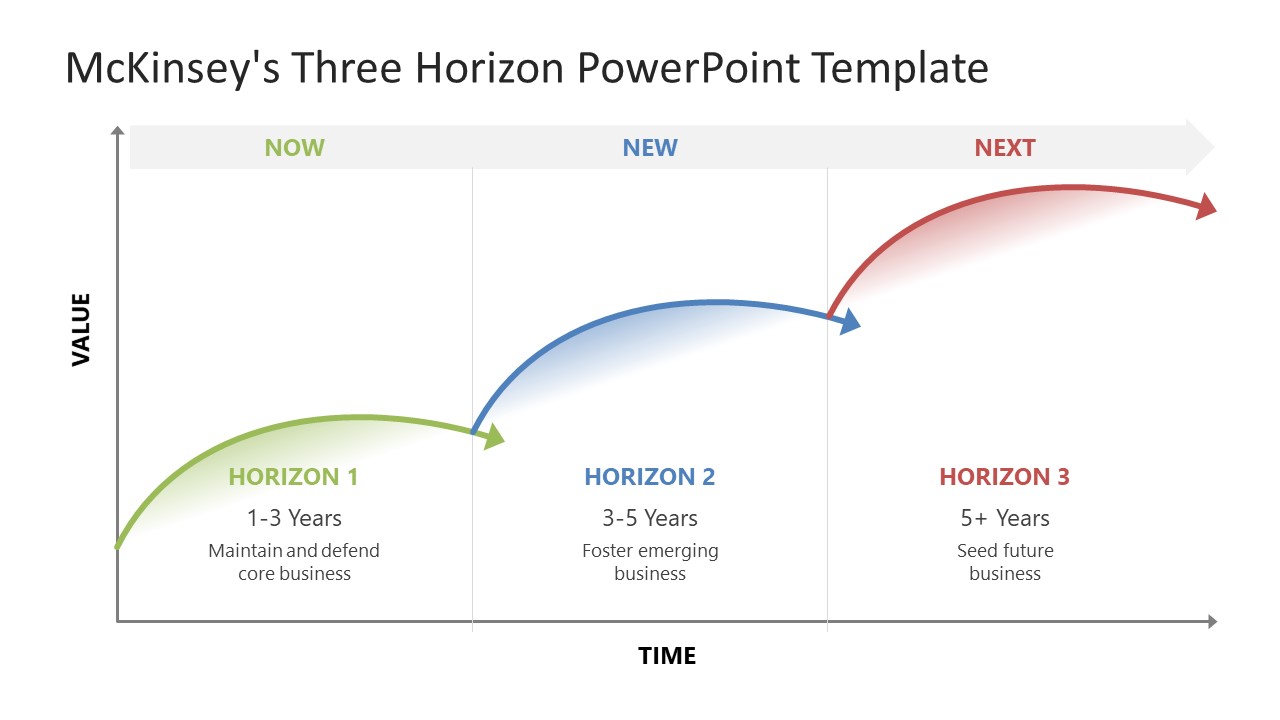 McKinsey's Three Horizon PowerPoint Template

NOW

NEW

NEXT

VALUE

HORIZON 1

1-3 Years

Maintain and defend core business

HORIZON 2

3-5 Years

Foster emerging business

HORIZON 3

5+ Years

Seed future business

TIME